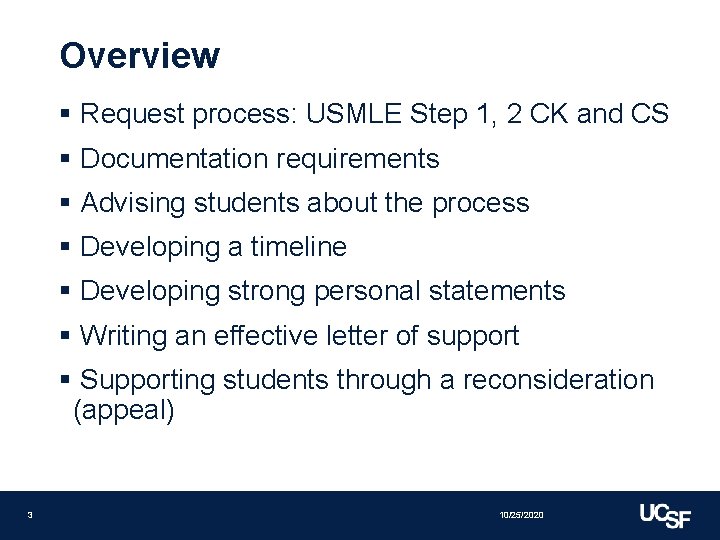 Overview

▪ Request process: USMLE Step 1, 2 CK and CS
▪ Documentation requirements
▪ Advising students about the process
▪ Developing a timeline
▪ Developing strong personal statements
▪ Writing an effective letter of support
▪ Supporting students through a reconsideration (appeal)

3 10/25/2020 UCSF